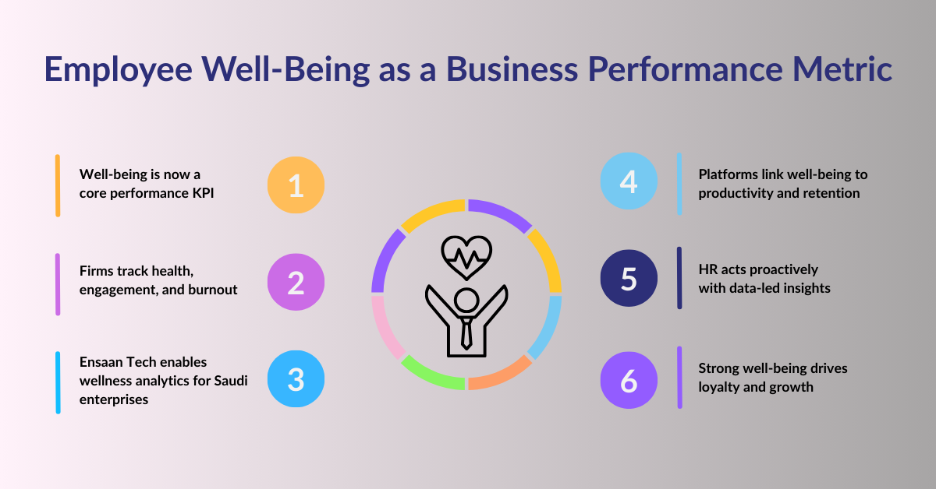 Employee Well-Being as a Business Performance Metric

Well-being is now a core performance KPI

1

Firms track health, engagement, and burnout

2

Ensaan Tech enables wellness analytics for Saudi enterprises

3

4

Platforms link well-being to productivity and retention

5

HR acts proactively with data-led insights

6

Strong well-being drives loyalty and growth